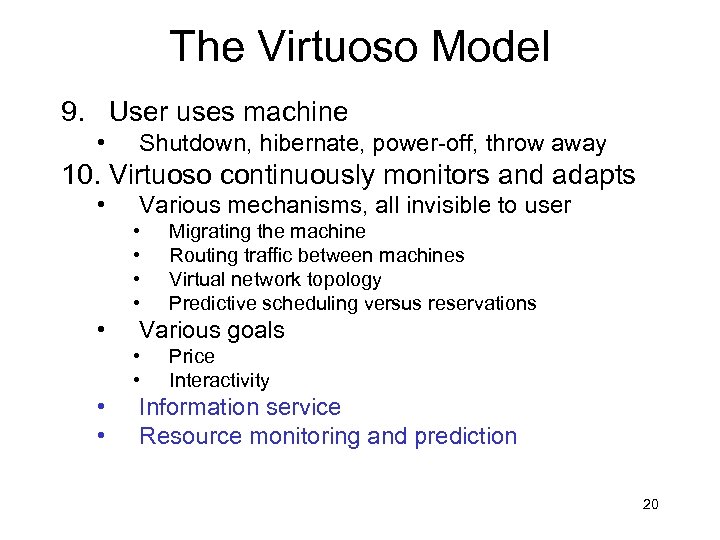 The Virtuoso Model

9. User uses machine
• Shutdown, hibernate, power-off, throw away

10. Virtuoso continuously monitors and adapts
• Various mechanisms, all invisible to user
• Migrating the machine
• Routing traffic between machines
• Virtual network topology
• Predictive scheduling versus reservations
• Various goals
• Price
• Interactivity
• Information service
• Resource monitoring and prediction

20